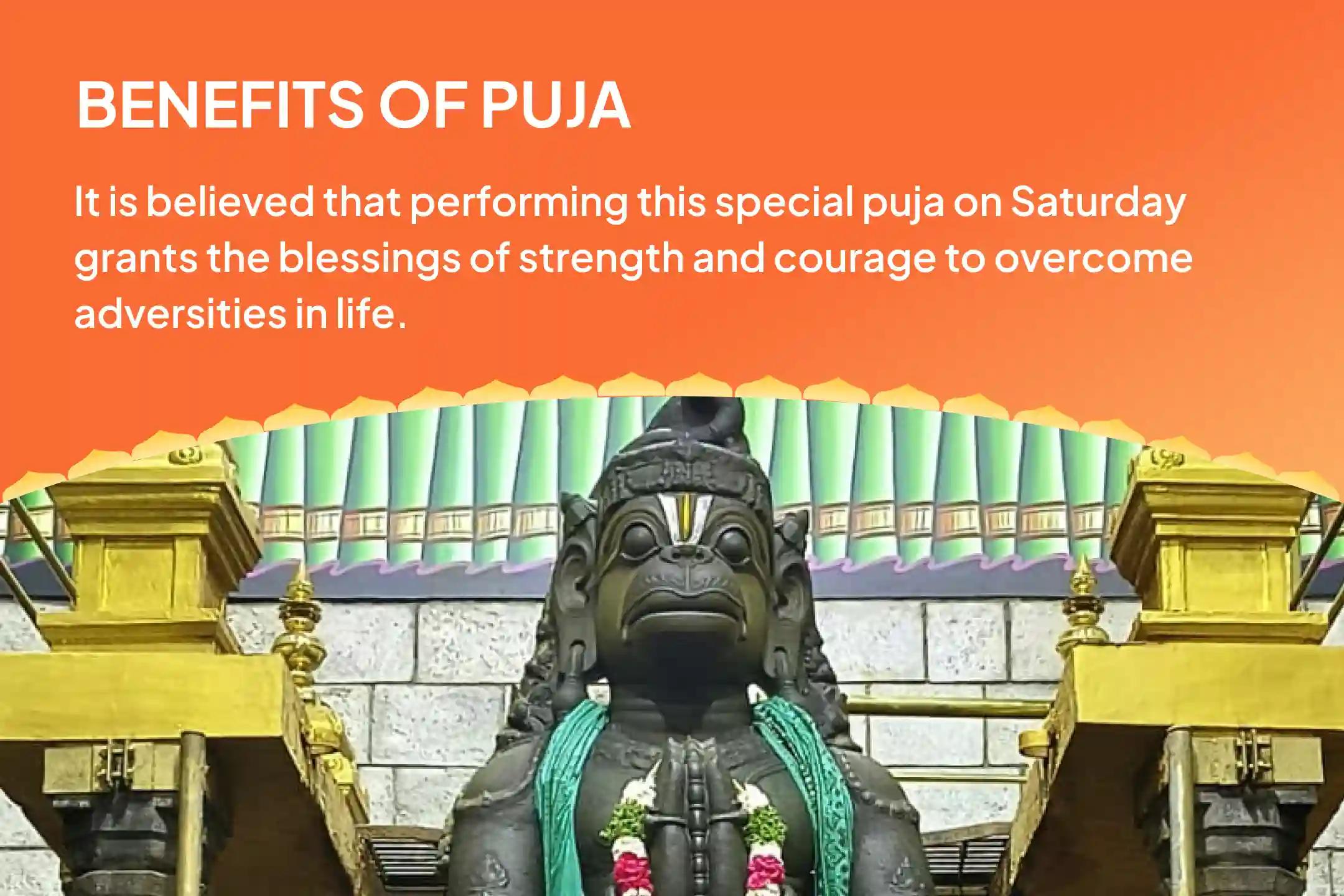 BENEFITS OF PUJA

It is believed that performing this special puja on Saturday grants the blessings of strength and courage to overcome adversities in life.